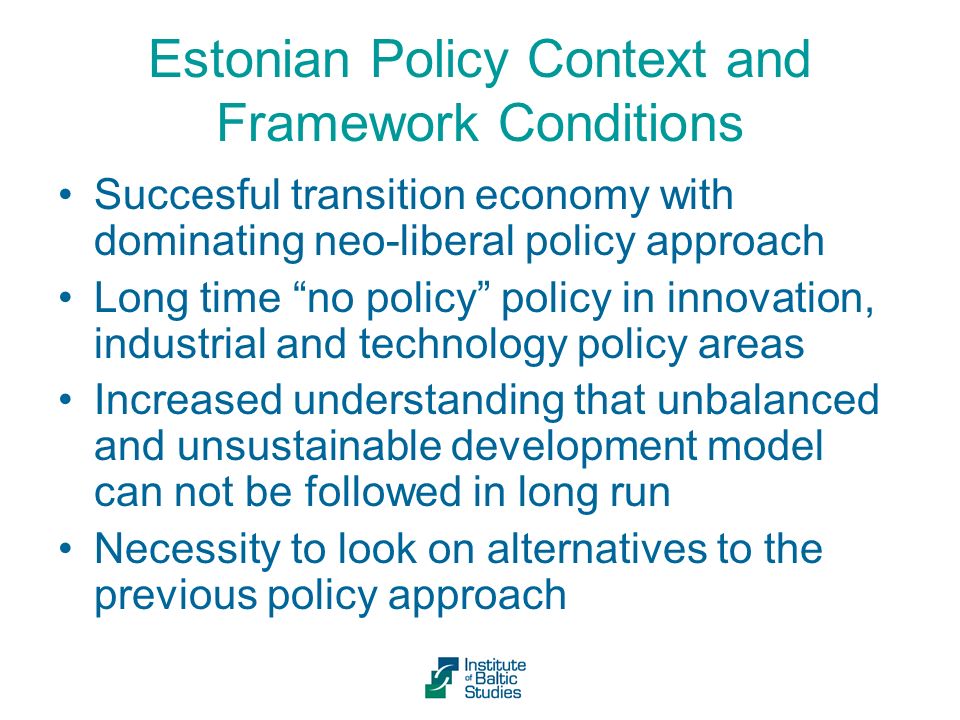 Estonian Policy Context and Framework Conditions

• Succesful transition economy with dominating neo-liberal policy approach
• Long time “no policy” policy in innovation, industrial and technology policy areas
• Increased understanding that unbalanced and unsustainable development model can not be followed in long run
• Necessity to look on alternatives to the previous policy approach

Institute of Baltic Studies